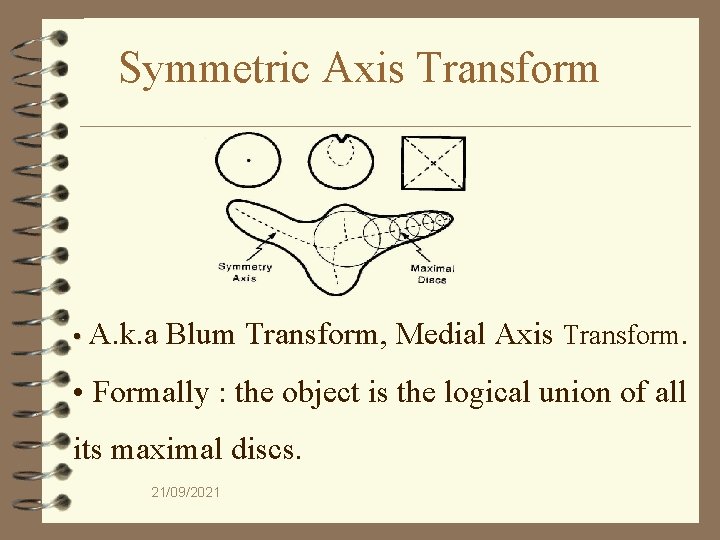 Symmetric Axis Transform

Symmetry Axis

Maximal Discs

• A.k.a Blum Transform, Medial Axis Transform.

• Formally : the object is the logical union of all its maximal discs.

21/09/2021